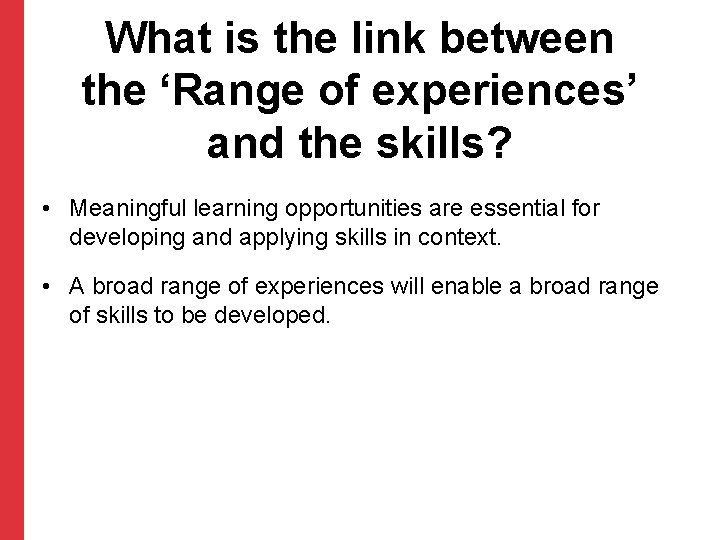 What is the link between the ‘Range of experiences’ and the skills?

• Meaningful learning opportunities are essential for developing and applying skills in context.

• A broad range of experiences will enable a broad range of skills to be developed.